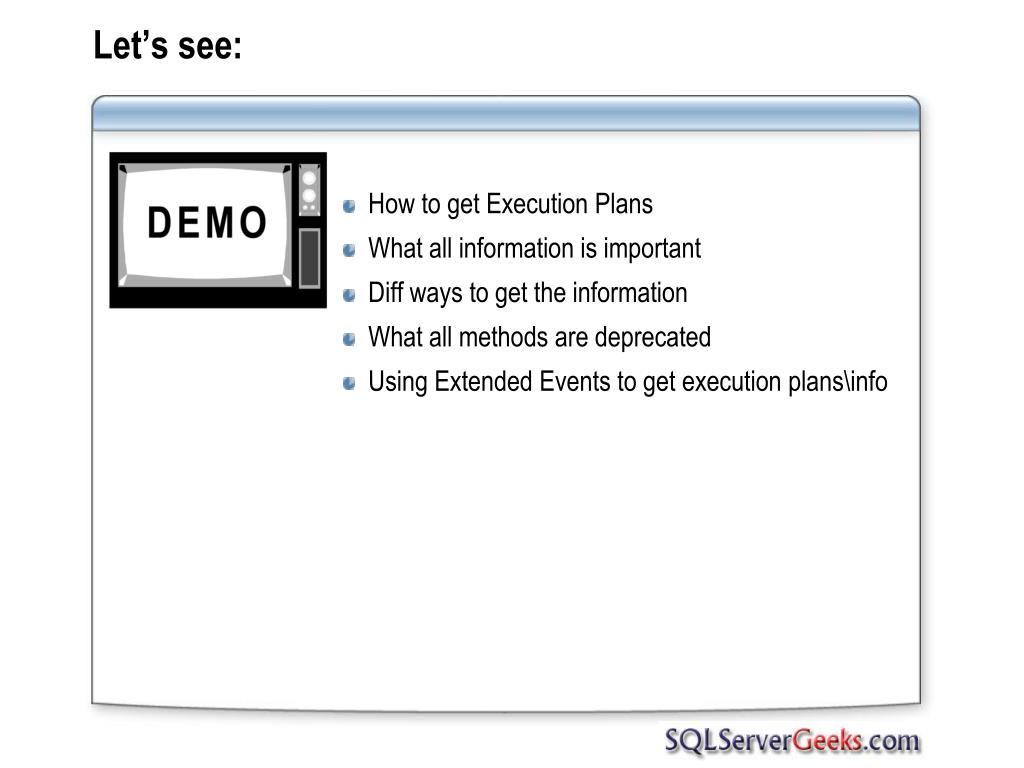 Let’s see:

DEMO

How to get Execution Plans
What all information is important
Diff ways to get the information
What all methods are deprecated
Using Extended Events to get execution plans\info

SQLServerGeeks.com